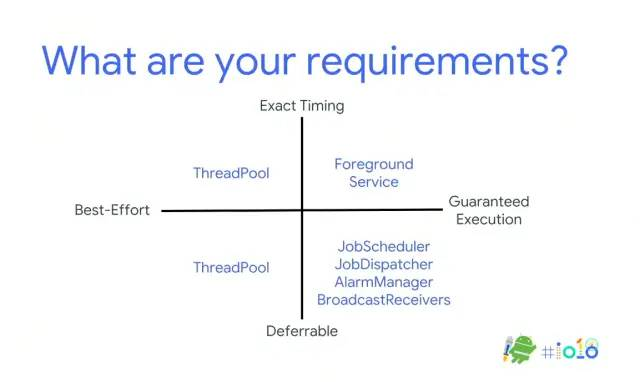 What are your requirements?

Exact Timing

ThreadPool

Foreground Service

Best-Effort

Guaranteed Execution

ThreadPool

JobScheduler
JobDispatcher
AlarmManager
BroadcastReceivers

Deferrable

#io18